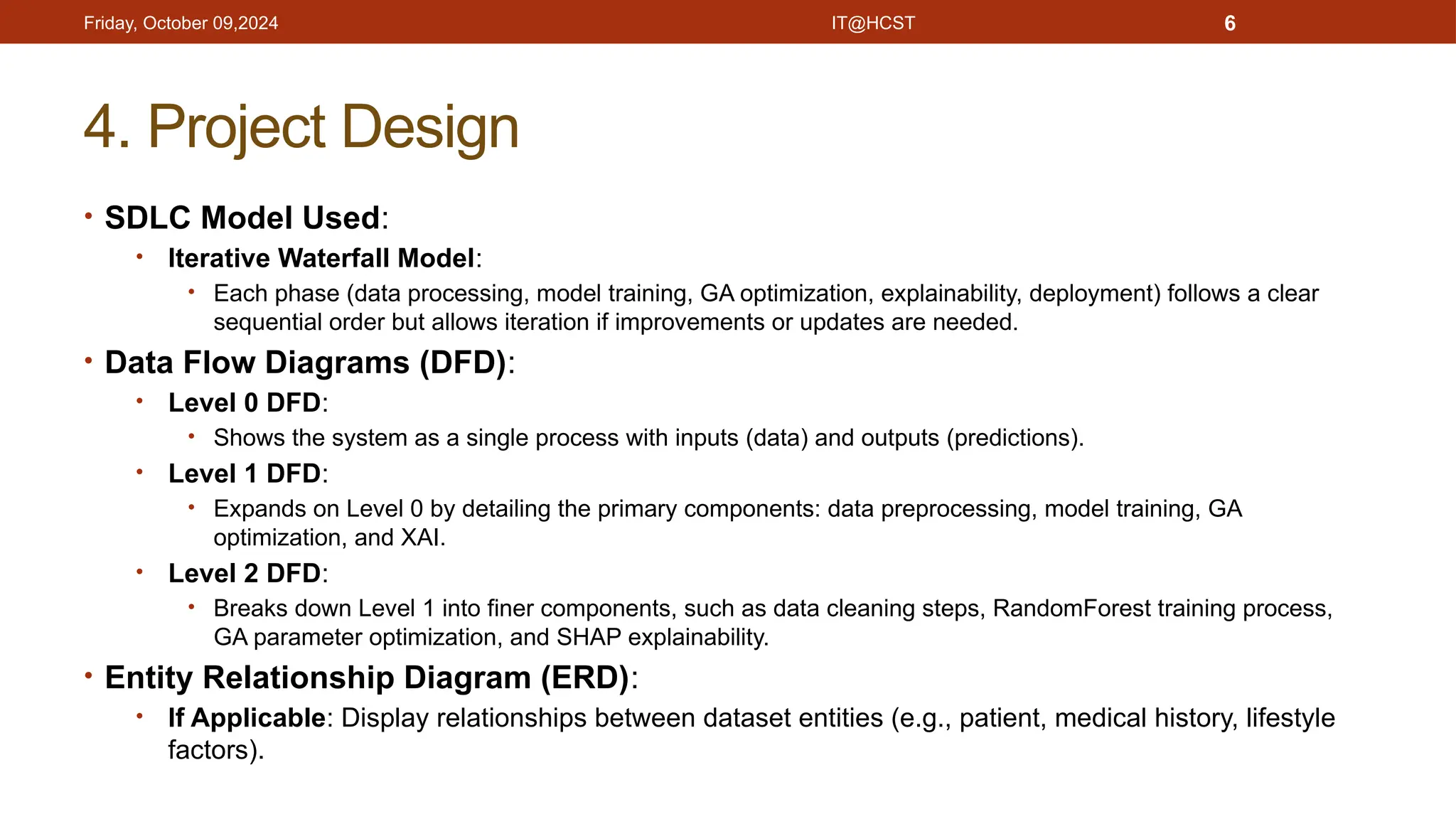 Friday, October 09,2024 IT@HCST 6

4. Project Design

• SDLC Model Used:
  • Iterative Waterfall Model:
    • Each phase (data processing, model training, GA optimization, explainability, deployment) follows a clear sequential order but allows iteration if improvements or updates are needed.
• Data Flow Diagrams (DFD):
  • Level 0 DFD:
    • Shows the system as a single process with inputs (data) and outputs (predictions).
  • Level 1 DFD:
    • Expands on Level 0 by detailing the primary components: data preprocessing, model training, GA optimization, and XAI.
  • Level 2 DFD:
    • Breaks down Level 1 into finer components, such as data cleaning steps, RandomForest training process, GA parameter optimization, and SHAP explainability.
• Entity Relationship Diagram (ERD):
  • If Applicable: Display relationships between dataset entities (e.g., patient, medical history, lifestyle factors).